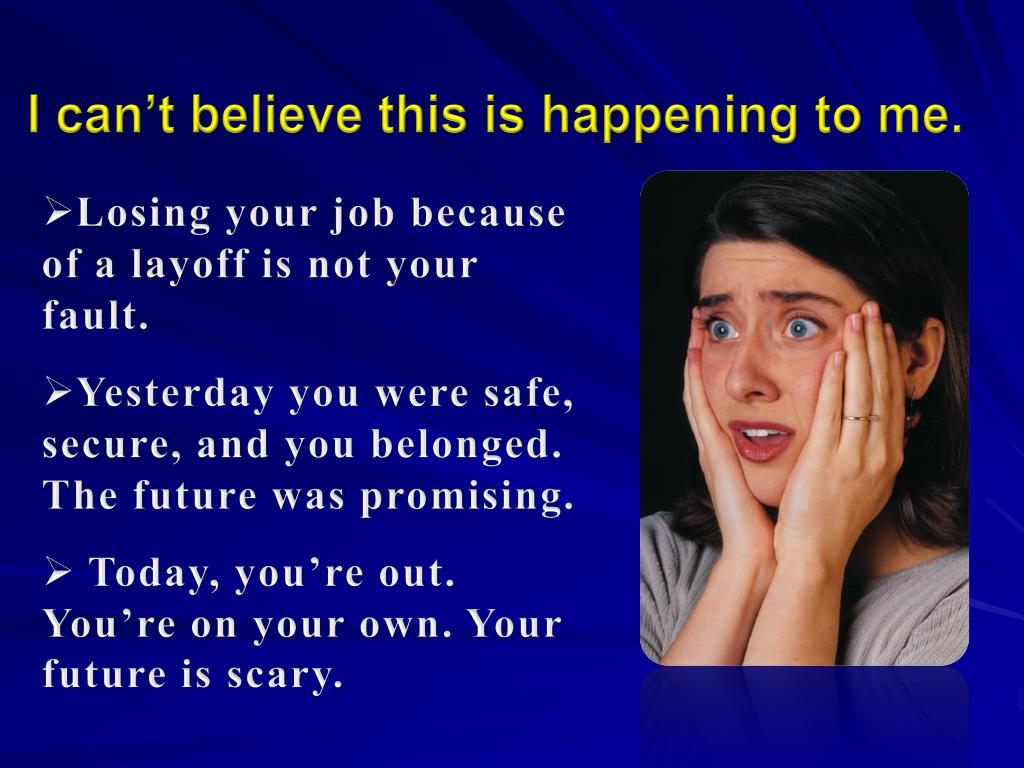 I can’t believe this is happening to me.

➢Losing your job because of a layoff is not your fault.

➢Yesterday you were safe, secure, and you belonged. The future was promising.

➢ Today, you’re out. You’re on your own. Your future is scary.